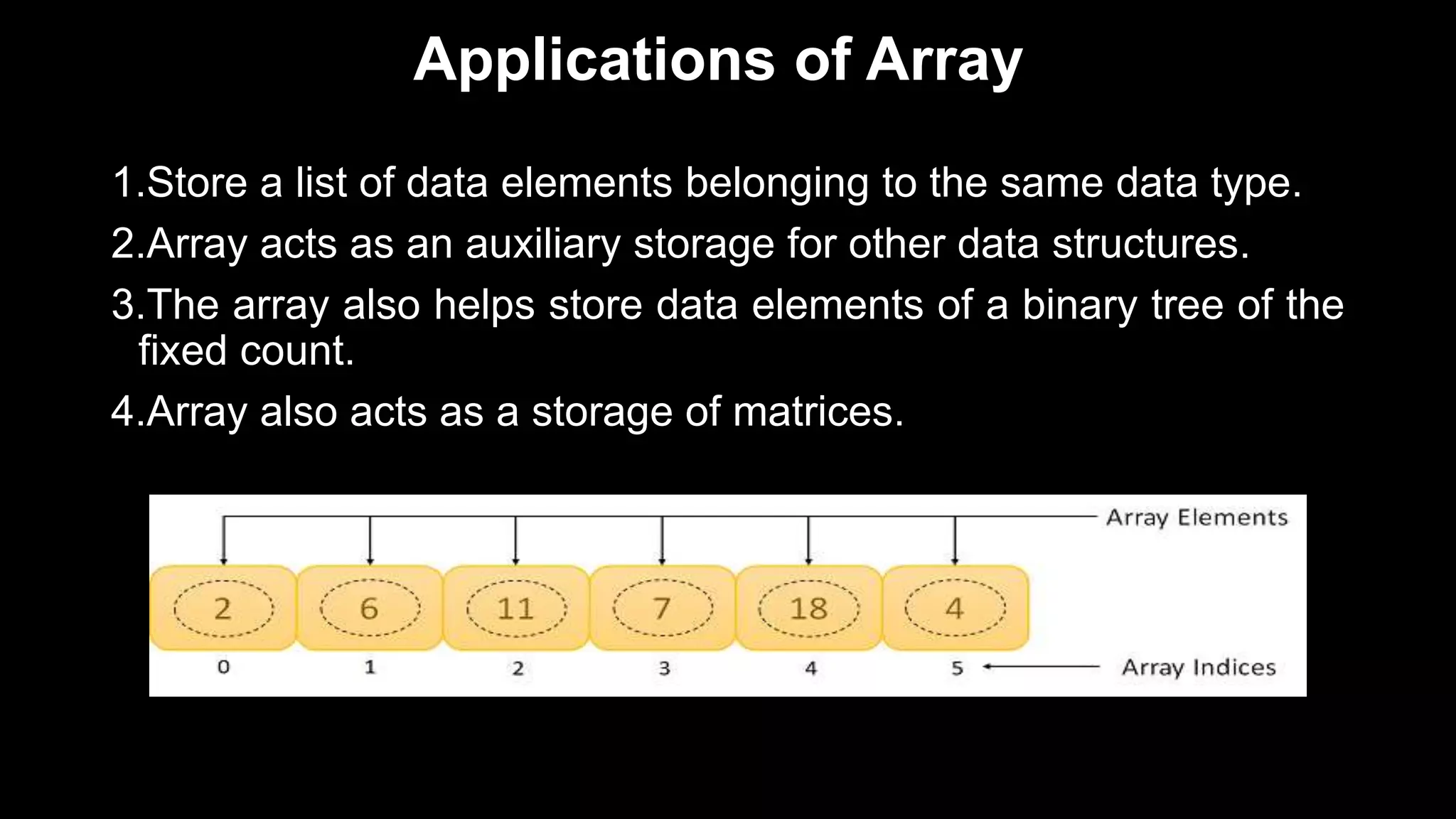 Applications of Array

1.Store a list of data elements belonging to the same data type.

2.Array acts as an auxiliary storage for other data structures.

3.The array also helps store data elements of a binary tree of the fixed count.

4.Array also acts as a storage of matrices.

Array Elements

2 6 11 7 18 4

0 1 2 3 4 5

Array Indices